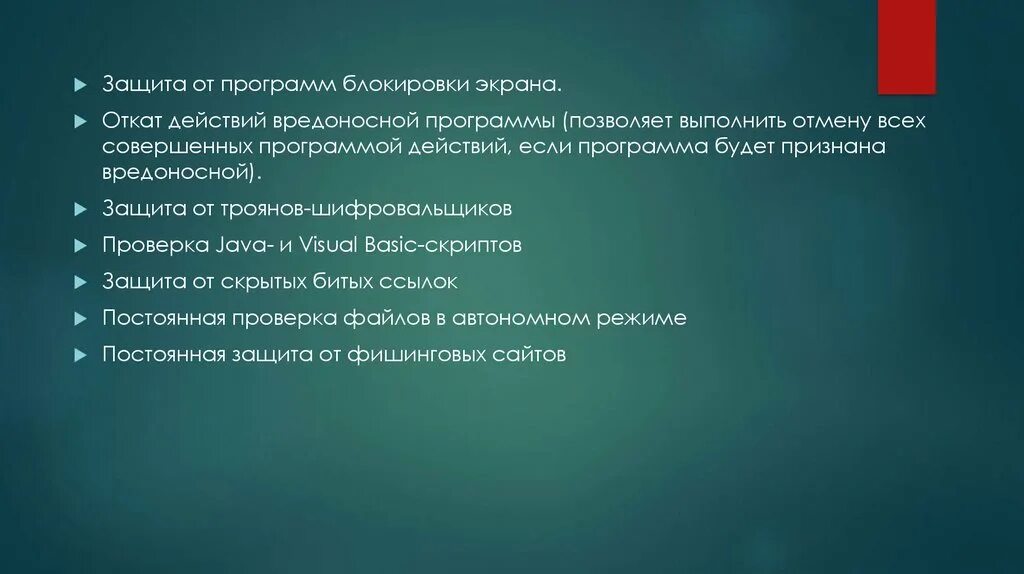 Защита от программ блокировки экрана.

Откат действий вредоносной программы (позволяет выполнить отмену всех совершенных программой действий, если программа будет признана вредоносной).

Защита от троянов-шифровальщиков

Проверка Java- и Visual Basic-скриптов

Защита от скрытых битых ссылок

Постоянная проверка файлов в автономном режиме

Постоянная защита от фишинговых сайтов